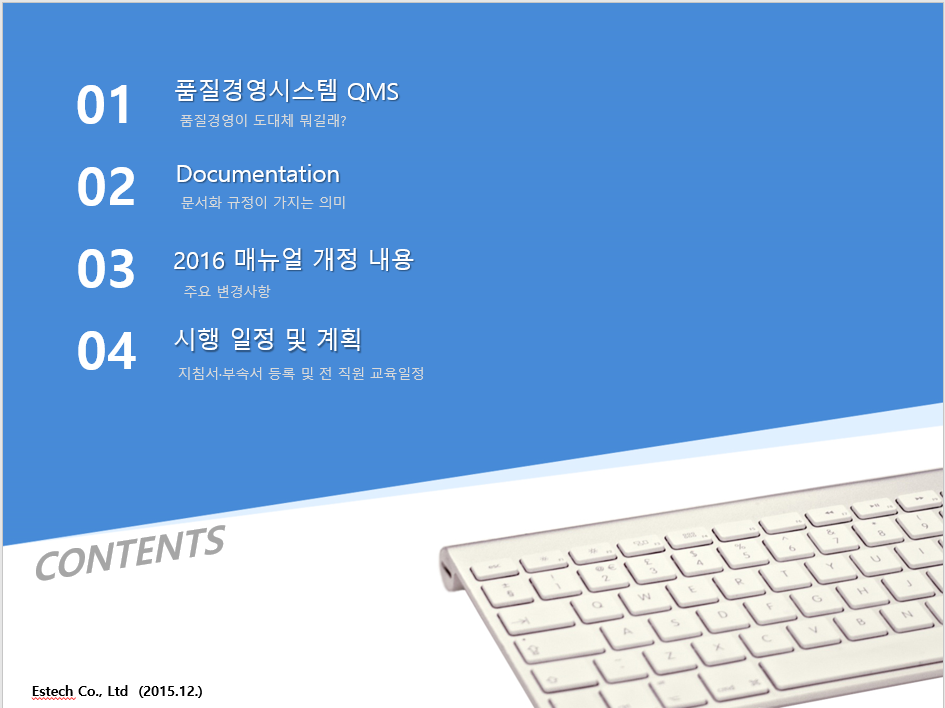 01 품질경영시스템 QMS
품질경영이 도대체 뭐길래?

02 Documentation
문서화 규정이 가지는 의미

03 2016 매뉴얼 개정 내용
주요 변경사항

04 시행 일정 및 계획
지침서·부속서 등록 및 전 직원 교육일정

CONTENTS

Estech Co., Ltd (2015.12.)